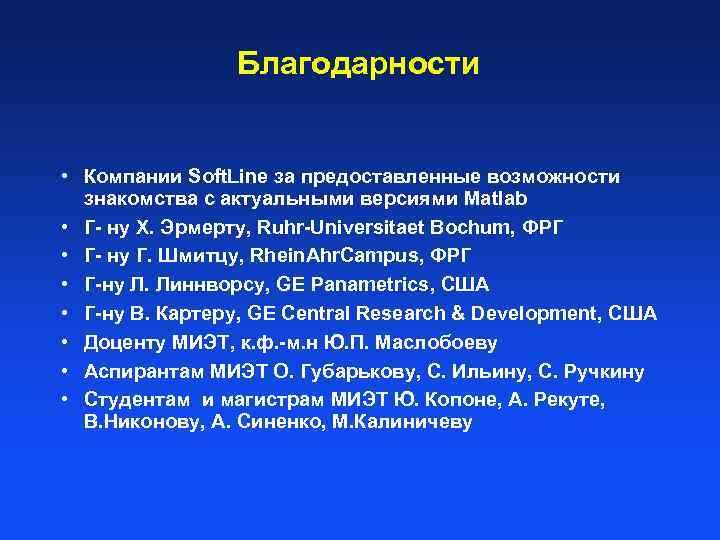 Благодарности

• Компании SoftLine за предоставленные возможности знакомства с актуальными версиями Matlab
• Г- ну Х. Эрмерту, Ruhr-Universitaet Bochum, ФРГ
• Г- ну Г. Шмитцу, RheinAhrCampus, ФРГ
• Г-ну Л. Линнворсу, GE Panametrics, США
• Г-ну В. Картеру, GE Central Research & Development, США
• Доценту МИЭТ, к.ф.-м.н Ю.П. Маслобоеву
• Аспирантам МИЭТ О. Губарькову, С. Ильину, С. Ручкину
• Студентам и магистрам МИЭТ Ю. Копоне, А. Рекуте, В.Никонову, А. Синенко, М.Калиничеву